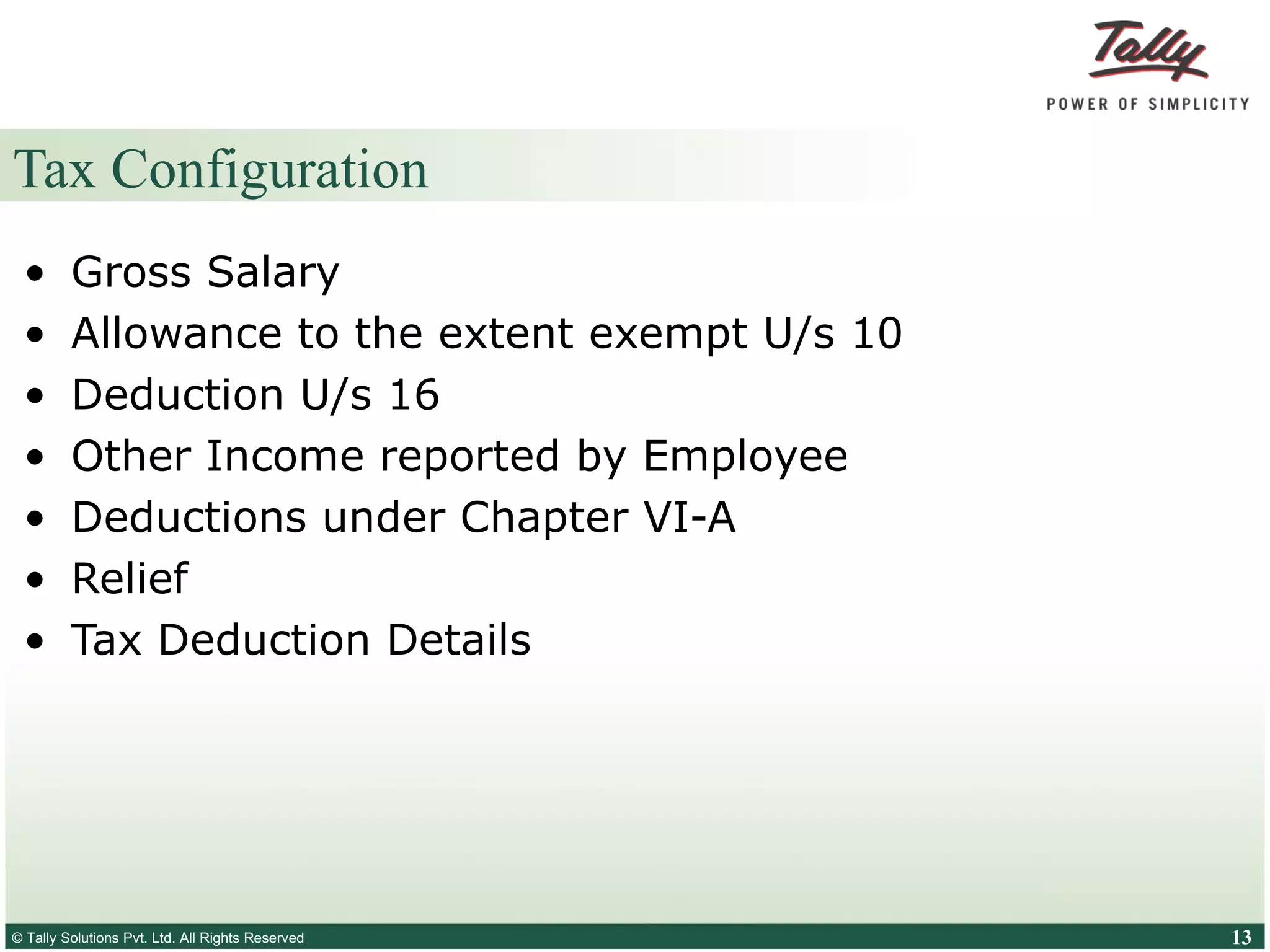 Tally
POWER OF SIMPLICITY

Tax Configuration

• Gross Salary
• Allowance to the extent exempt U/s 10
• Deduction U/s 16
• Other Income reported by Employee
• Deductions under Chapter VI-A
• Relief
• Tax Deduction Details

© Tally Solutions Pvt. Ltd. All Rights Reserved

13